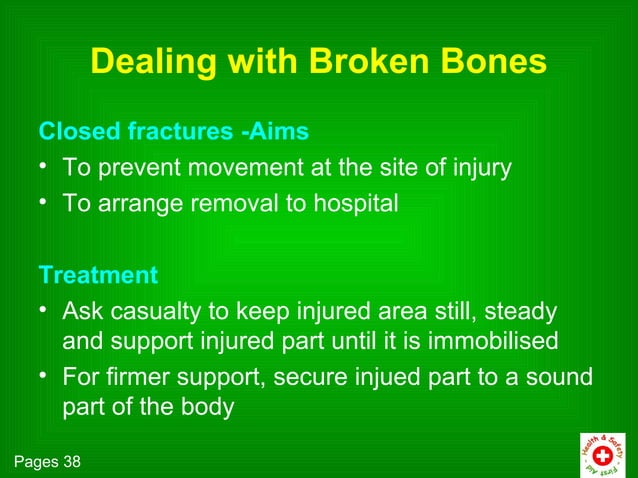 Dealing with Broken Bones

Closed fractures -Aims

• To prevent movement at the site of injury
• To arrange removal to hospital

Treatment

• Ask casualty to keep injured area still, steady and support injured part until it is immobilised
• For firmer support, secure injued part to a sound part of the body

Pages 38

Health & Safety First Aid